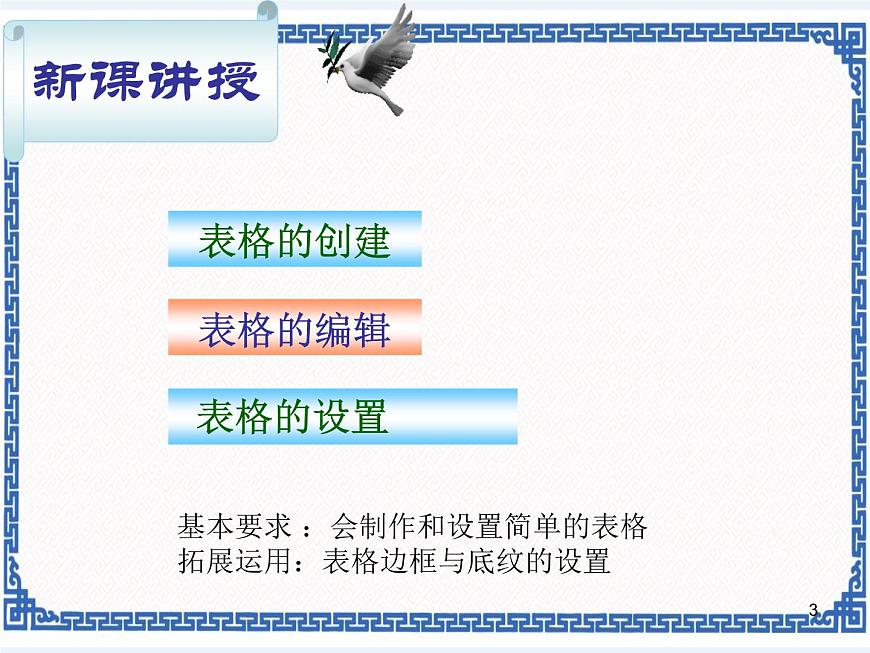 新课讲授

表格的创建

表格的编辑

表格的设置

基本要求 ：会制作和设置简单的表格
拓展运用：表格边框与底纹的设置

3